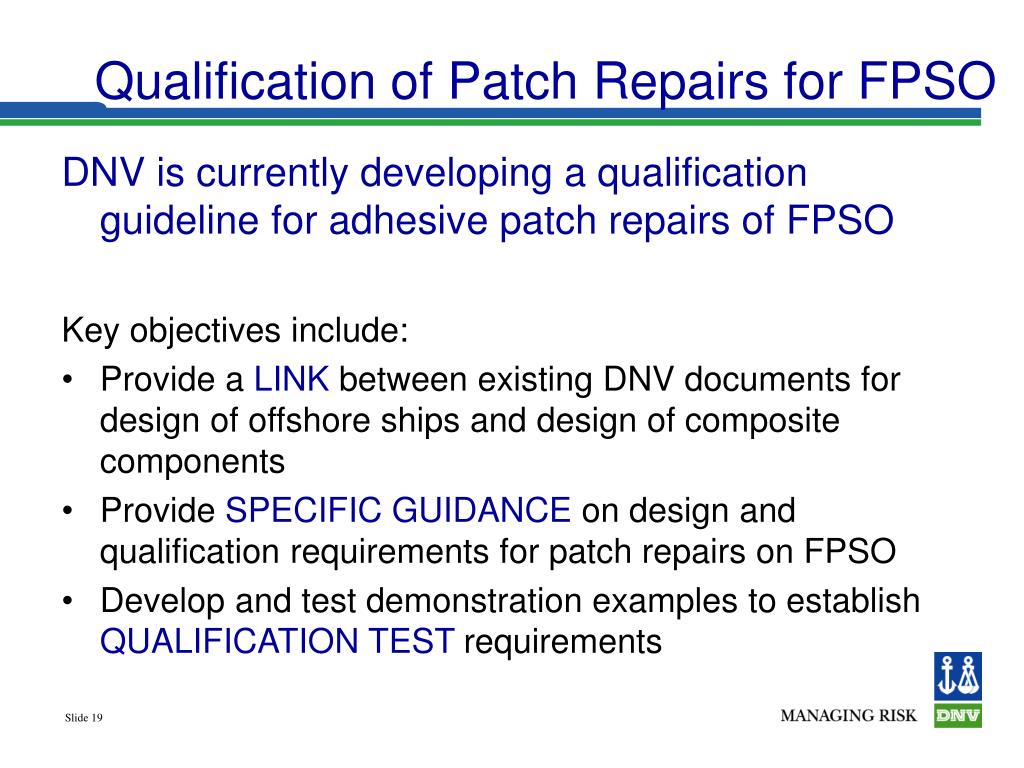 Qualification of Patch Repairs for FPSO

DNV is currently developing a qualification guideline for adhesive patch repairs of FPSO

Key objectives include:
• Provide a LINK between existing DNV documents for design of offshore ships and design of composite components
• Provide SPECIFIC GUIDANCE on design and qualification requirements for patch repairs on FPSO
• Develop and test demonstration examples to establish QUALIFICATION TEST requirements

Slide 19

MANAGING RISK

DNV